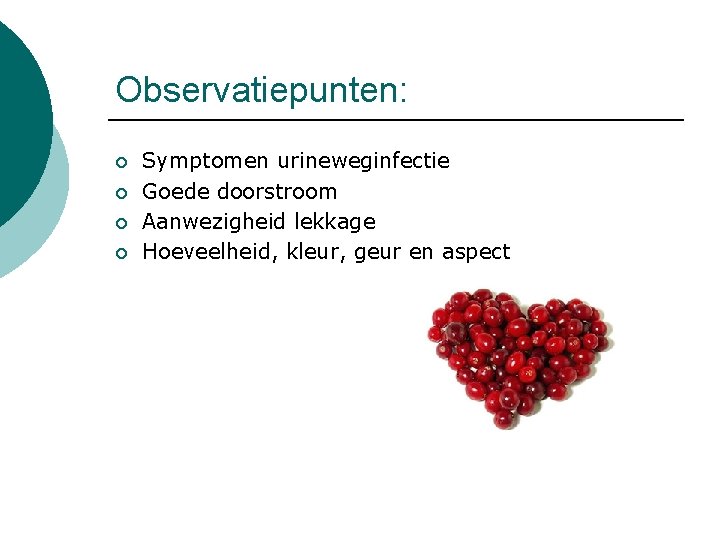 Observatiepunten:

• Symptomen urineweginfectie
• Goede doorstroom
• Aanwezigheid lekkage
• Hoeveelheid, kleur, geur en aspect